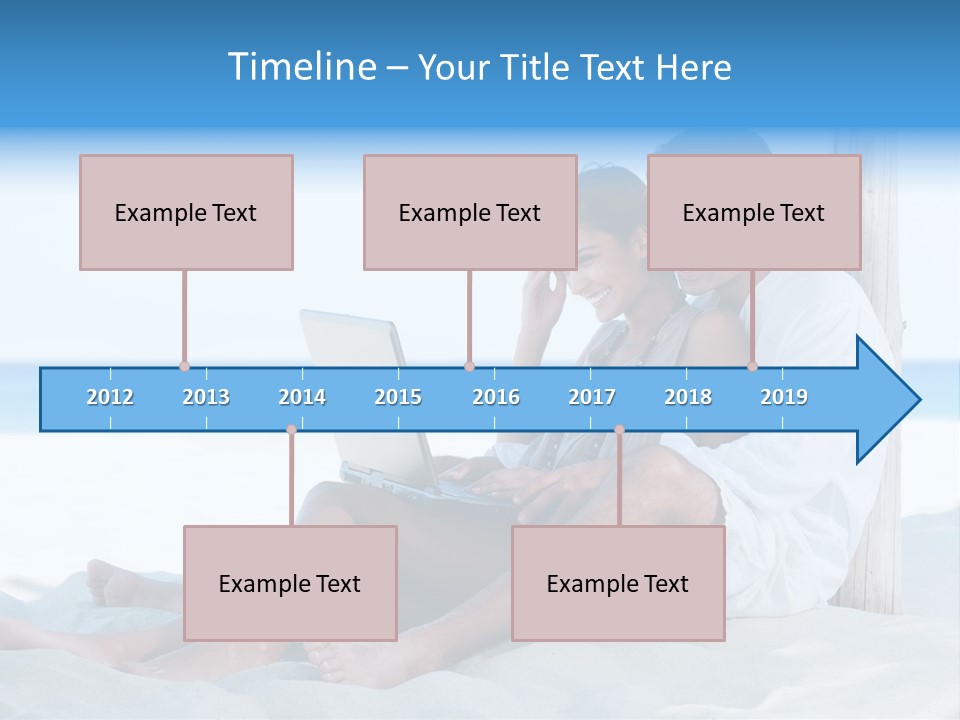 Timeline – Your Title Text Here

Example Text

Example Text

Example Text

2012 2013 2014 2015 2016 2017 2018 2019

Example Text

Example Text